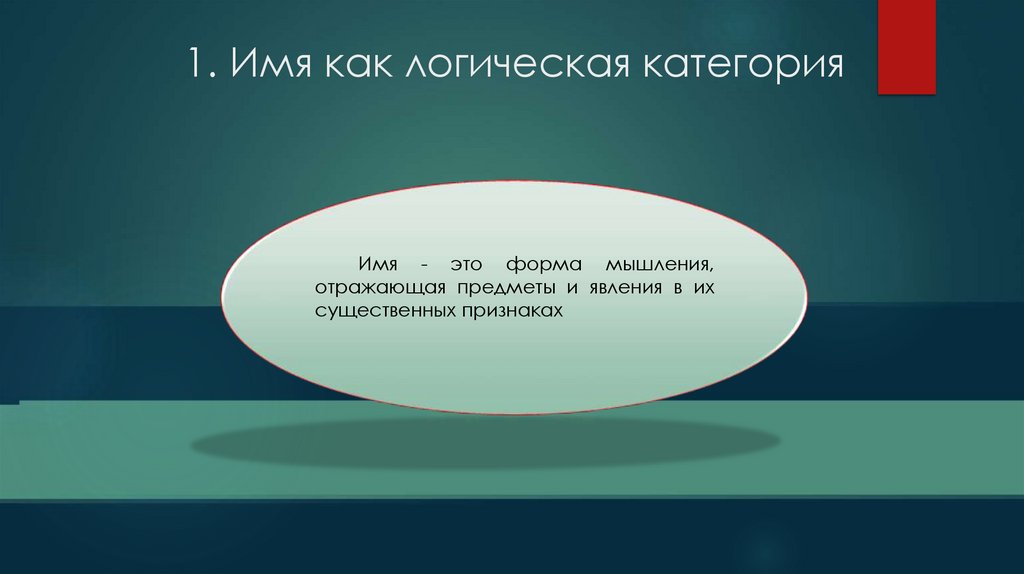 1. Имя как логическая категория

Имя - это форма мышления, отражающая предметы и явления в их существенных признаках